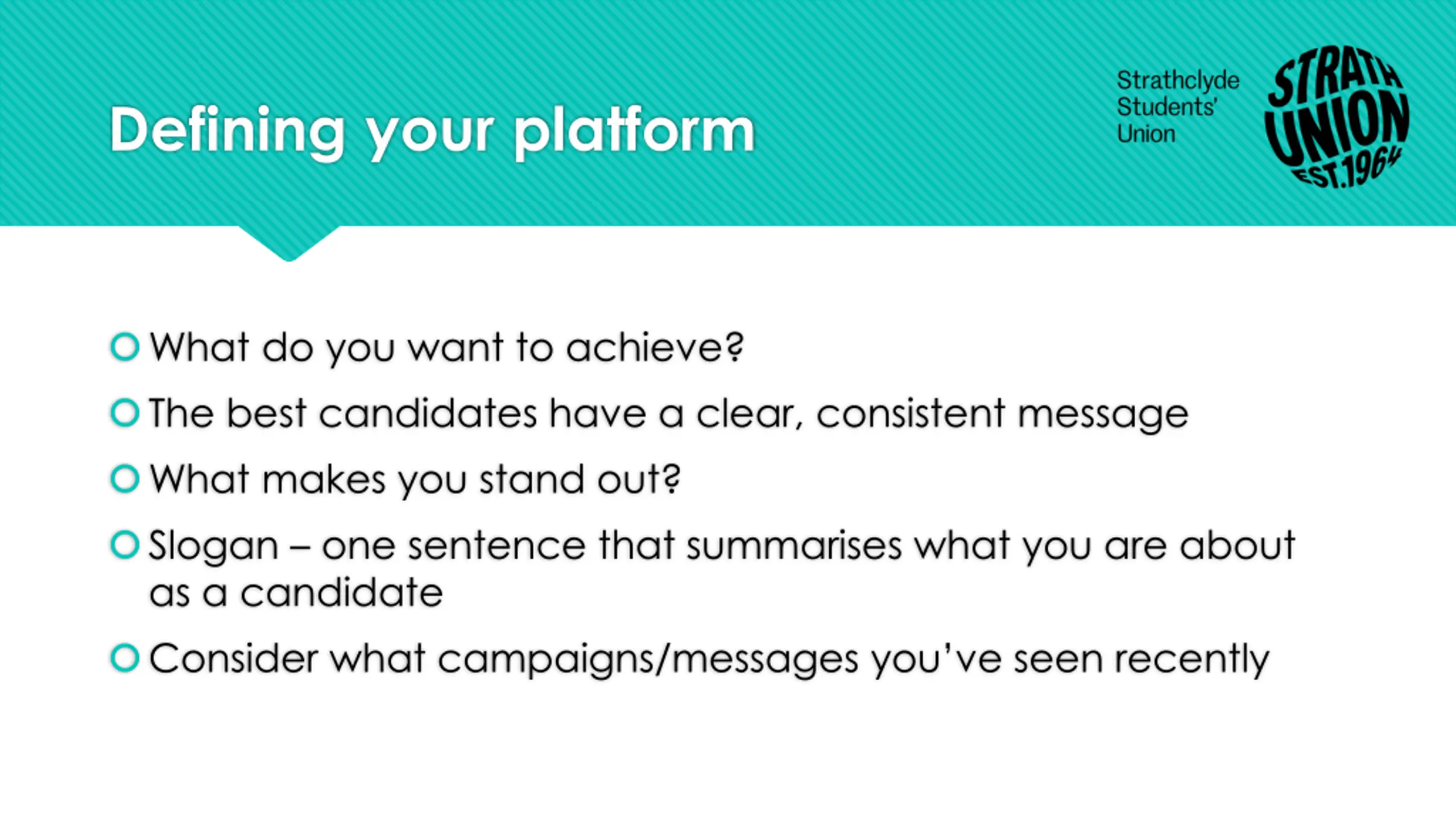 Defining your platform

Strathclyde Students' Union

STRATH UNION EST.1964

What do you want to achieve?

The best candidates have a clear, consistent message

What makes you stand out?

Slogan – one sentence that summarises what you are about as a candidate

Consider what campaigns/messages you've seen recently